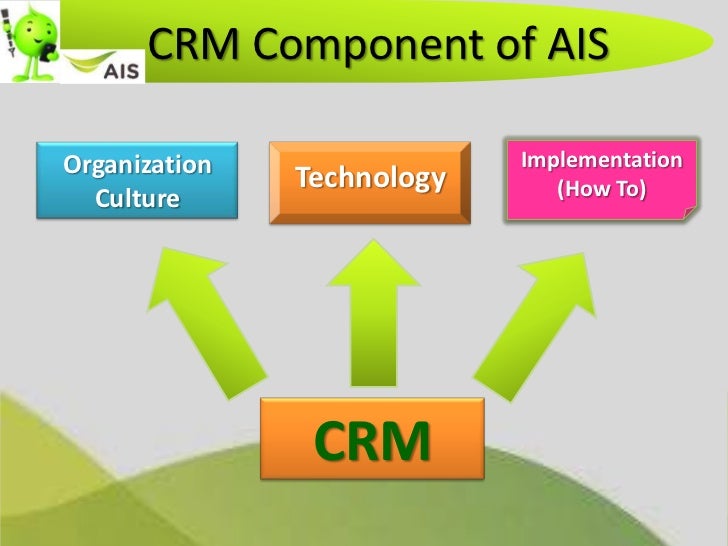 AIS

CRM Component of AIS

Organization Culture

Technology

Implementation (How To)

CRM